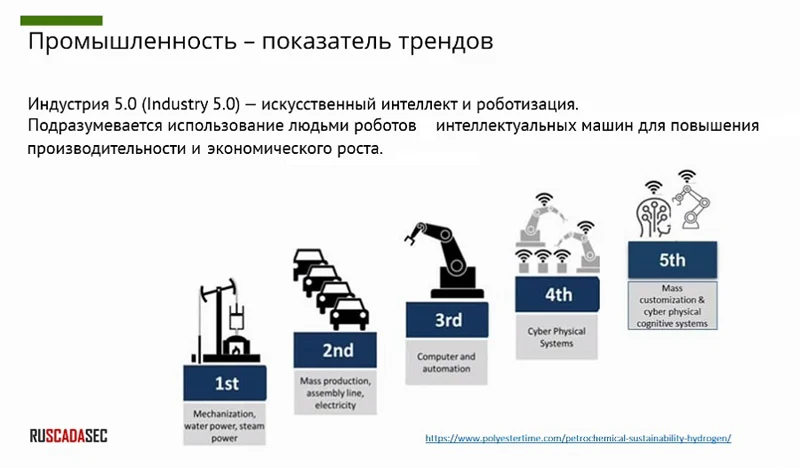 Промышленность – показатель трендов

Индустрия 5.0 (Industry 5.0) — искусственный интеллект и роботизация. Подразумевается использование людьми роботов интеллектуальных машин для повышения производительности и экономического роста.

1st
Mechanization, water power, steam power

2nd
Mass production, assembly line, electricity

3rd
Computer and automation

4th
Cyber Physical Systems

5th
Mass customization & cyber physical cognitive systems

RUSCADASEC

https://www.polyestertime.com/petrochemical-sustainability-hydrogen/